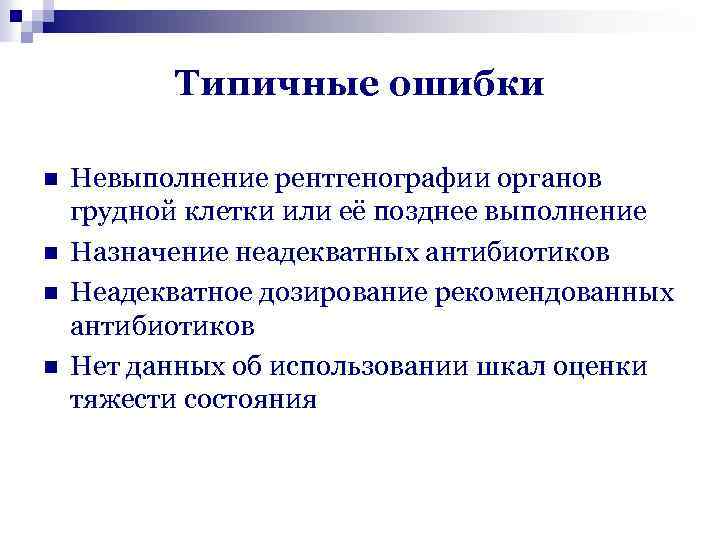 Типичные ошибки

■ Невыполнение рентгенографии органов грудной клетки или её позднее выполнение
■ Назначение неадекватных антибиотиков
■ Неадекватное дозирование рекомендованных антибиотиков
■ Нет данных об использовании шкал оценки тяжести состояния